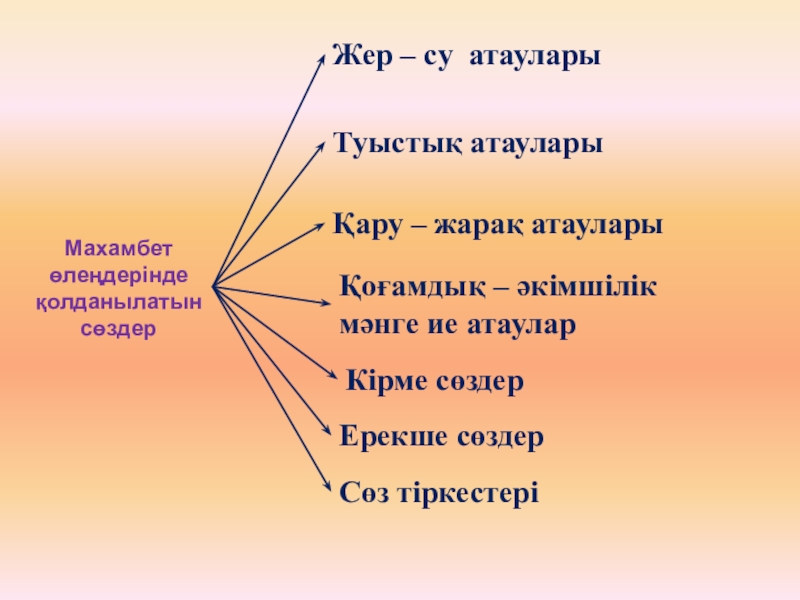 Махамбет өлеңдерінде қолданылатын сөздер

Жер – су атаулары

Туыстық атаулары

Қару – жарақ атаулары

Қоғамдық – әкімшілік мәнге ие атаулар

Кірме сөздер

Ерекше сөздер

Сөз тіркестері